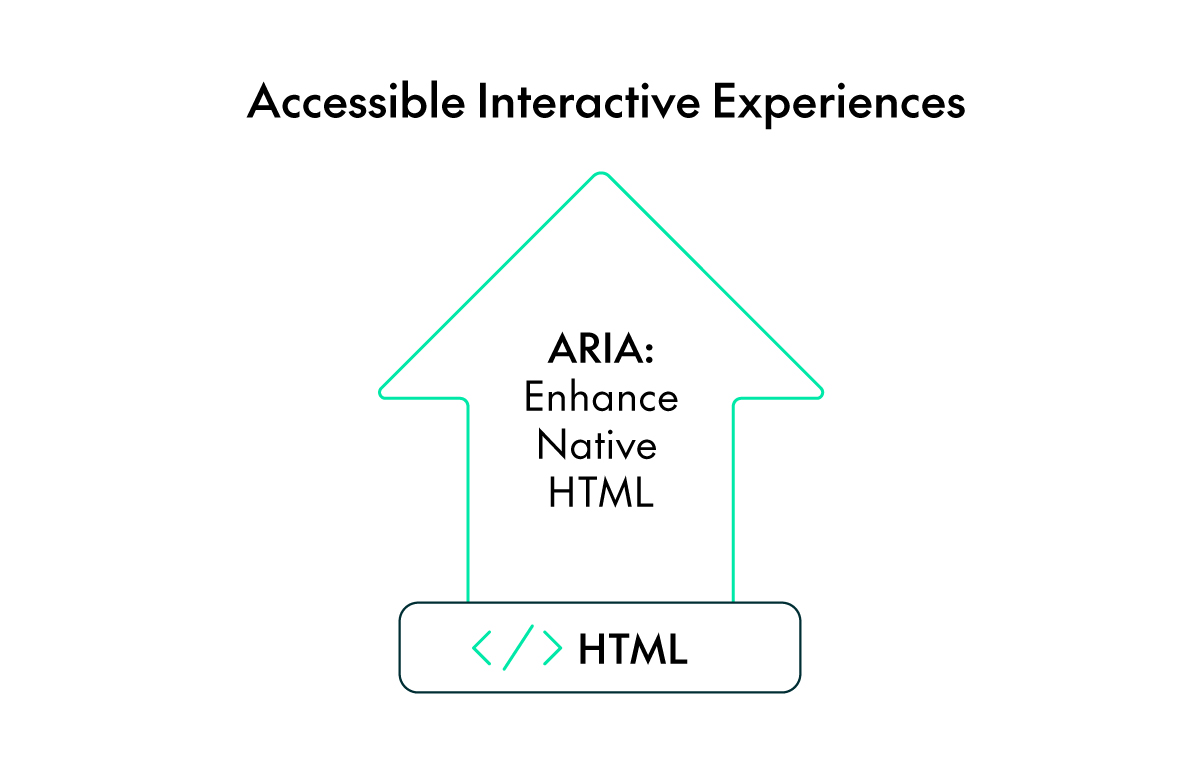 Accessible Interactive Experiences

ARIA:
Enhance
Native
HTML

</> HTML